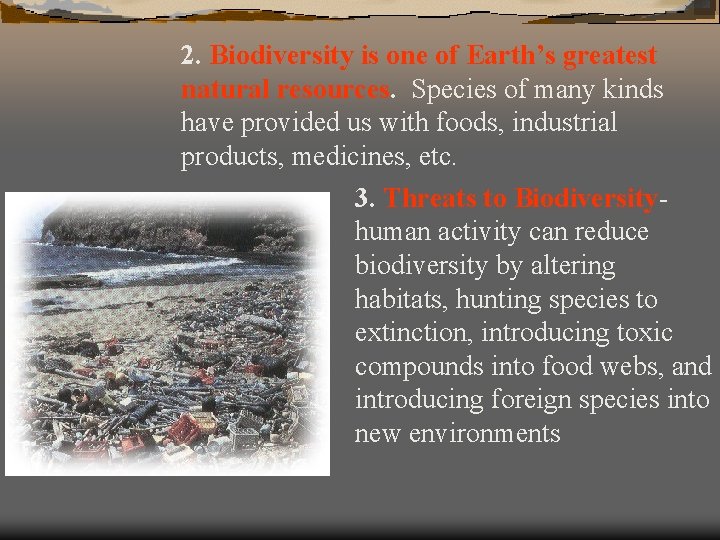 2. Biodiversity is one of Earth's greatest natural resources. Species of many kinds have provided us with foods, industrial products, medicines, etc.

3. Threats to Biodiversity- human activity can reduce biodiversity by altering habitats, hunting species to extinction, introducing toxic compounds into food webs, and introducing foreign species into new environments